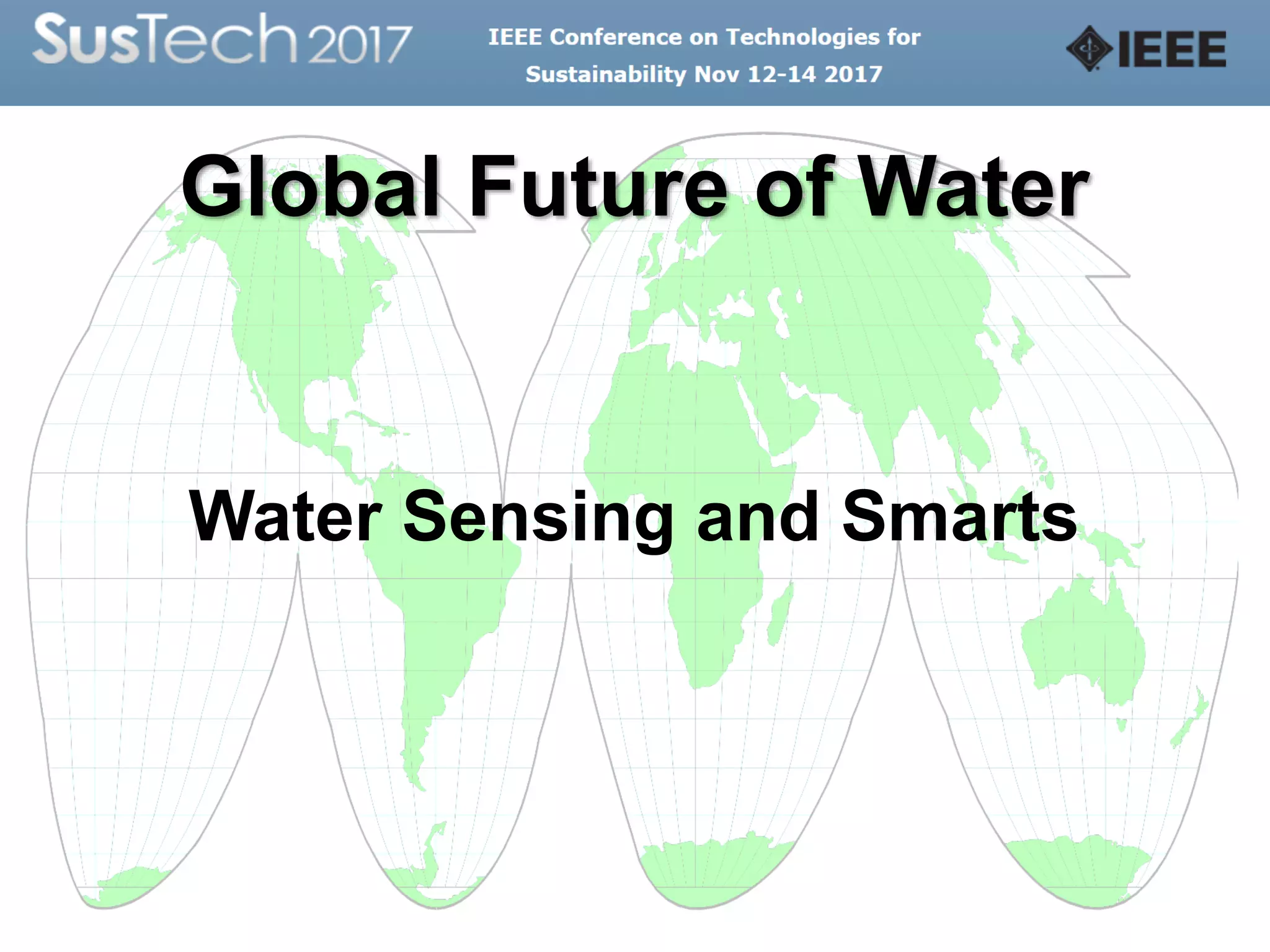 SusTech 2017

IEEE Conference on Technologies for Sustainability Nov 12-14 2017

IEEE

Global Future of Water

Water Sensing and Smarts